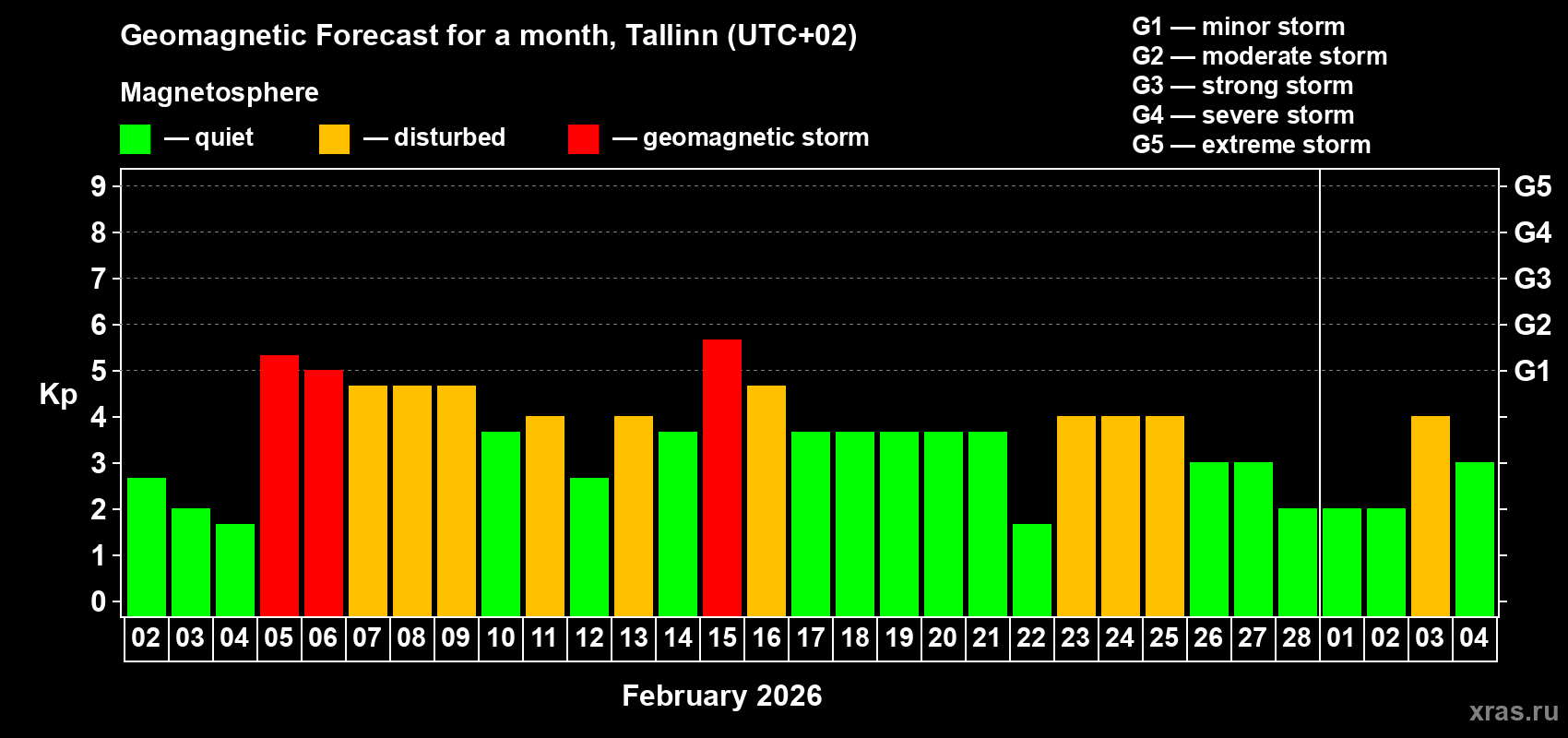 Geomagnetic Forecast for a month, Tallinn (UTC+02)

Magnetosphere

— quiet — disturbed — geomagnetic storm

G1 — minor storm
G2 — moderate storm
G3 — strong storm
G4 — severe storm
G5 — extreme storm

Kp

9
8
7
6
5
4
3
2
1
0

G5
G4
G3
G2
G1

02 03 04 05 06 07 08 09 10 11 12 13 14 15 16 17 18 19 20 21 22 23 24 25 26 27 28 01 02 03 04

February 2026

xras.ru